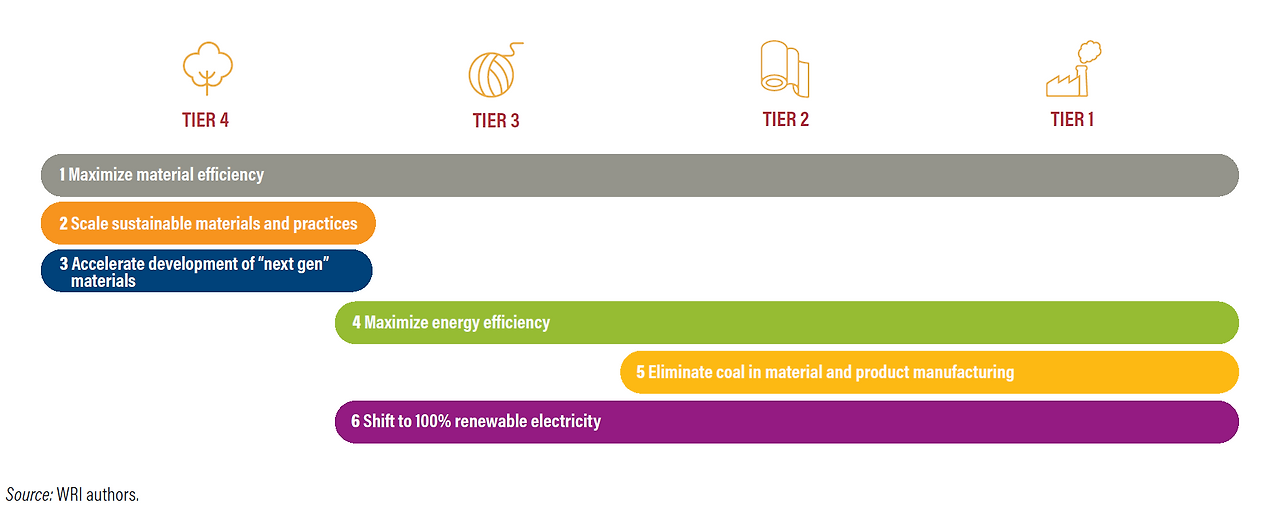 TIER 4

TIER 3

TIER 2

TIER 1

1 Maximize material efficiency

2 Scale sustainable materials and practices

3 Accelerate development of "next gen" materials

4 Maximize energy efficiency

5 Eliminate coal in material and product manufacturing

6 Shift to 100% renewable electricity

Source: WRI authors.